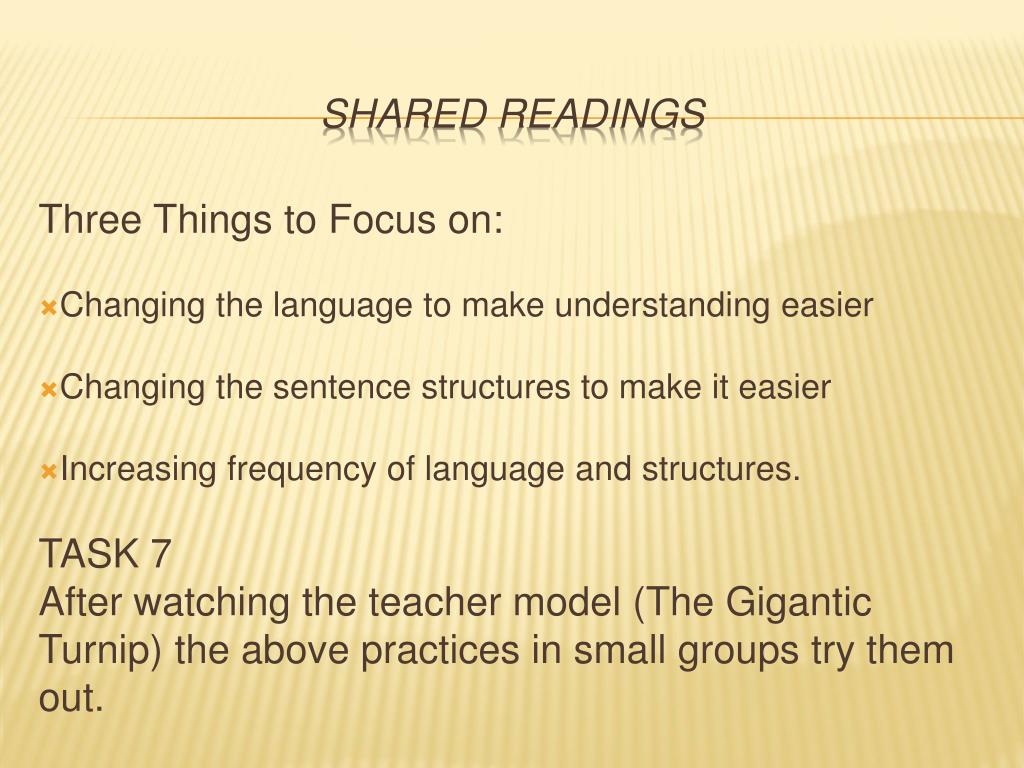 SHARED READINGS

Three Things to Focus on:

Changing the language to make understanding easier

Changing the sentence structures to make it easier

Increasing frequency of language and structures.

TASK 7
After watching the teacher model (The Gigantic Turnip) the above practices in small groups try them out.